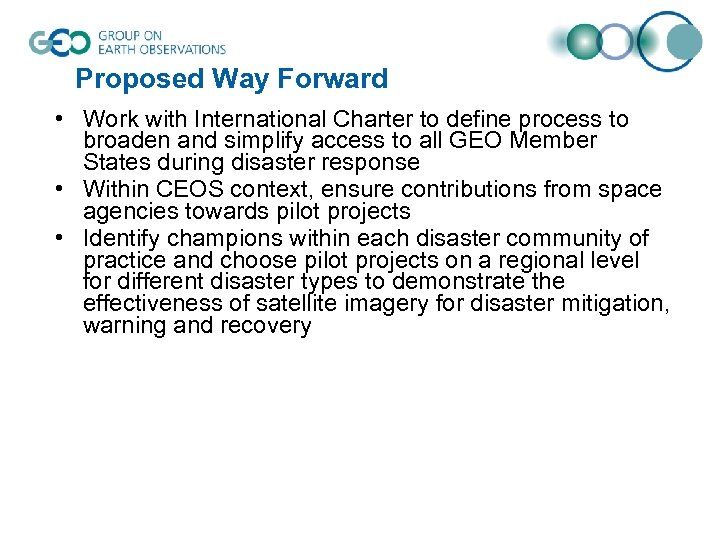 GEO GROUP ON EARTH OBSERVATIONS

Proposed Way Forward

• Work with International Charter to define process to broaden and simplify access to all GEO Member States during disaster response
• Within CEOS context, ensure contributions from space agencies towards pilot projects
• Identify champions within each disaster community of practice and choose pilot projects on a regional level for different disaster types to demonstrate the effectiveness of satellite imagery for disaster mitigation, warning and recovery